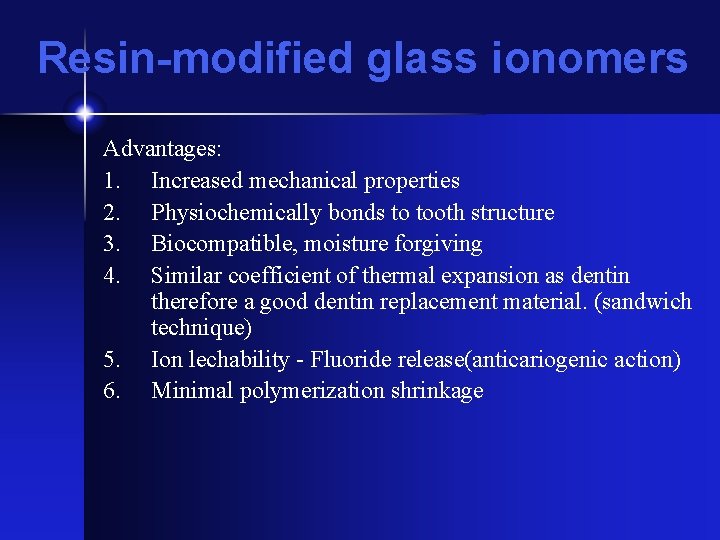 Resin-modified glass ionomers

Advantages:
1. Increased mechanical properties
2. Physiochemically bonds to tooth structure
3. Biocompatible, moisture forgiving
4. Similar coefficient of thermal expansion as dentin therefore a good dentin replacement material. (sandwich technique)
5. Ion lechability - Fluoride release(anticariogenic action)
6. Minimal polymerization shrinkage